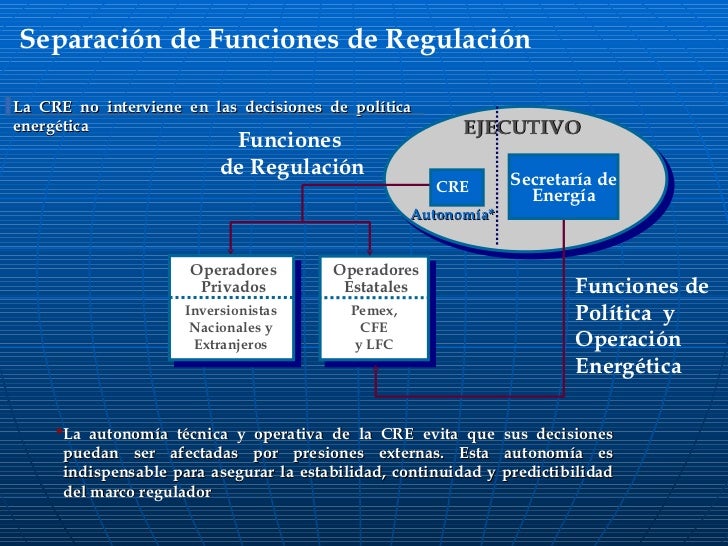 Separación de Funciones de Regulación

La CRE no interviene en las decisiones de política energética

Funciones de Regulación

EJECUTIVO

CRE

Autonomía*

Secretaría de Energía

Operadores Privados

Inversionistas Nacionales y Extranjeros

Operadores Estatales

Pemex, CFE y LFC

Funciones de Política y Operación Energética

*La autonomía técnica y operativa de la CRE evita que sus decisiones puedan ser afectadas por presiones externas. Esta autonomía es indispensable para asegurar la estabilidad, continuidad y predictibilidad del marco regulador